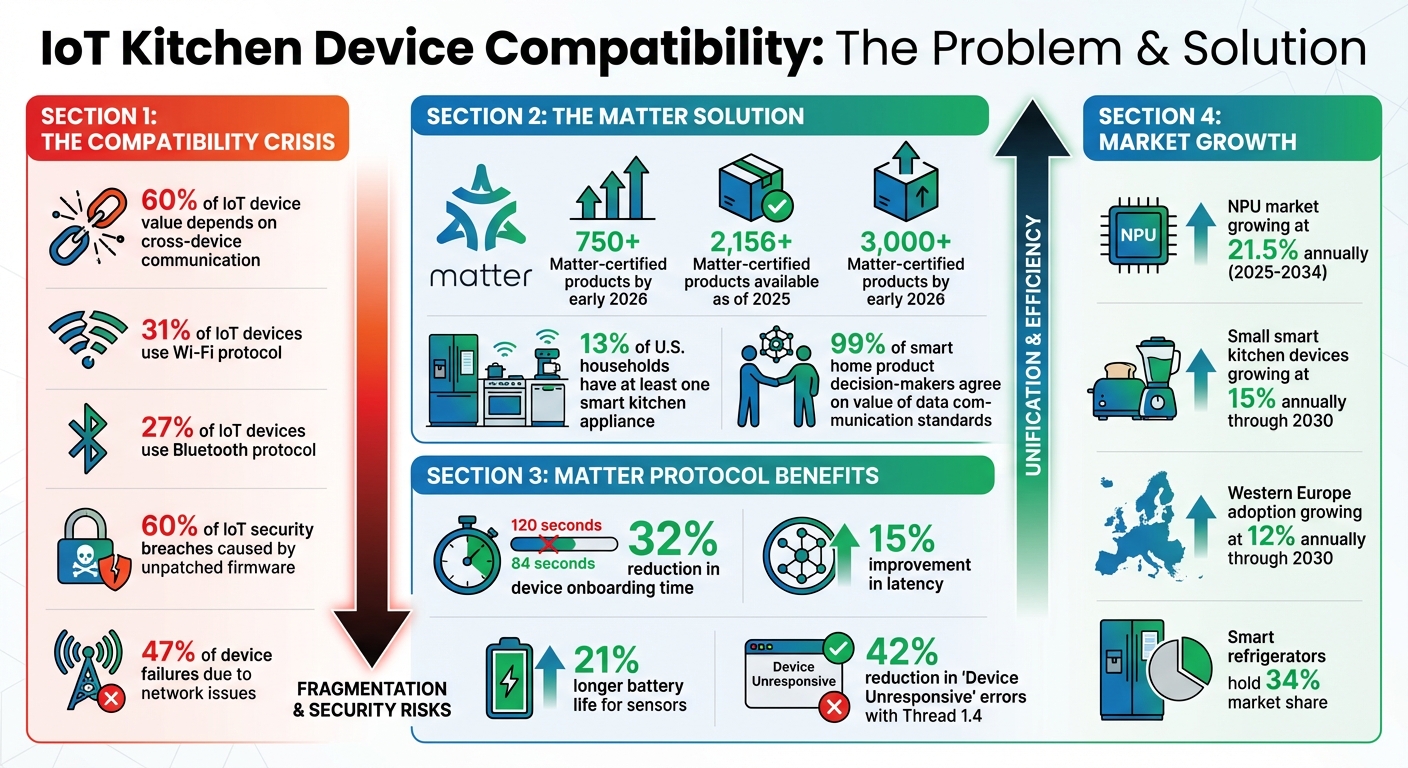 IoT Kitchen Device Compatibility: The Problem & Solution

SECTION 1: THE COMPATIBILITY CRISIS

60% of IoT device value depends on cross-device communication

31% of IoT devices use Wi-Fi protocol

27% of IoT devices use Bluetooth protocol

60% of IoT security breaches caused by unpatched firmware

47% of device failures due to network issues

FRAGMENTATION & SECURITY RISKS

SECTION 2: THE MATTER SOLUTION

matter

750+ Matter-certified products by early 2026

2,156+ Matter-certified products available as of 2025

3,000+ Matter-certified products by early 2026

13% of U.S. households have at least one smart kitchen appliance

99% of smart home product decision-makers agree on value of data communication standards

SECTION 3: MATTER PROTOCOL BENEFITS

120 seconds
84 seconds
32% reduction in device onboarding time

15% improvement in latency

21% longer battery life for sensors

Device Unresponsive
42% reduction in 'Device Unresponsive' errors with Thread 1.4

UNIFICATION & EFFICIENCY

SECTION 4: MARKET GROWTH

NPU
NPU market growing at 21.5% annually (2025-2034)

Small smart kitchen devices growing at 15% annually through 2030

Western Europe adoption growing at 12% annually through 2030

Smart refrigerators hold 34% market share